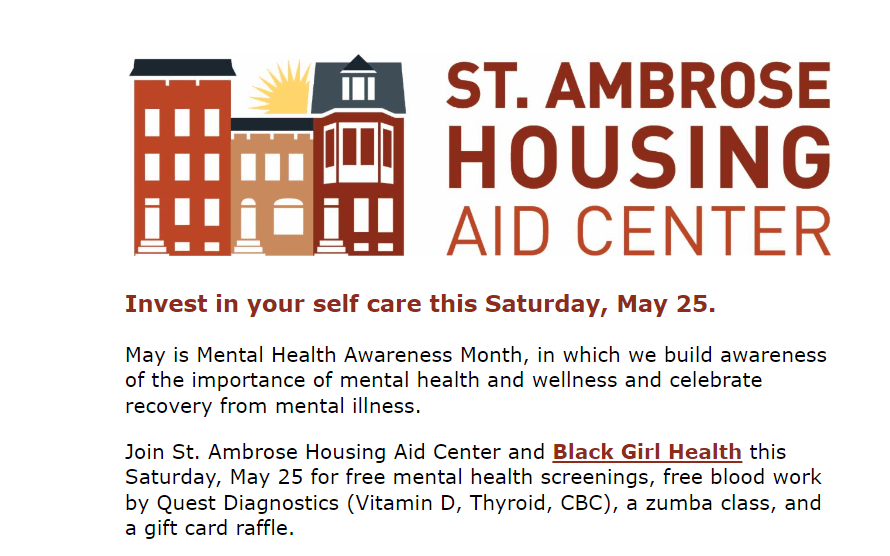 ST. AMBROSE HOUSING AID CENTER

Invest in your self care this Saturday, May 25.

May is Mental Health Awareness Month, in which we build awareness of the importance of mental health and wellness and celebrate recovery from mental illness.

Join St. Ambrose Housing Aid Center and Black Girl Health this Saturday, May 25 for free mental health screenings, free blood work by Quest Diagnostics (Vitamin D, Thyroid, CBC), a zumba class, and a gift card raffle.